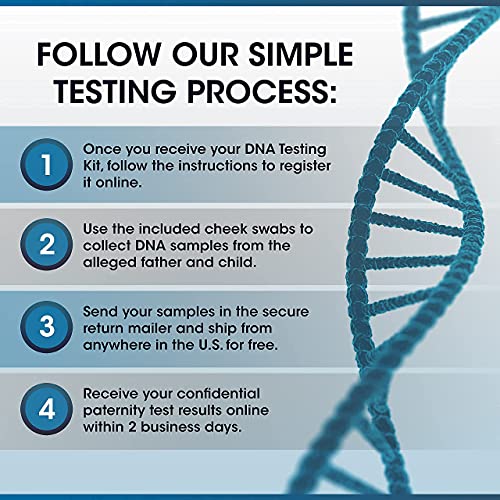 FOLLOW OUR SIMPLE TESTING PROCESS:

1 Once you receive your DNA Testing Kit, follow the instructions to register it online.

2 Use the included cheek swabs to collect DNA samples from the alleged father and child.

3 Send your samples in the secure return mailer and ship from anywhere in the U.S. for free.

4 Receive your confidential paternity test results online within 2 business days.